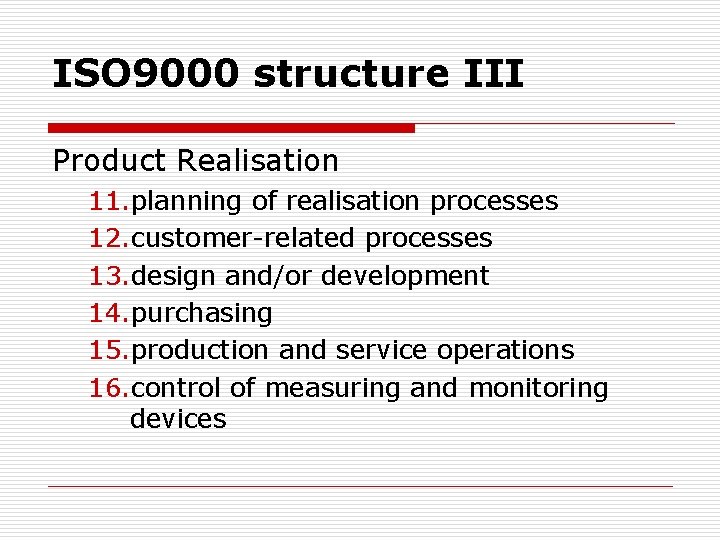 ISO9000 structure III

Product Realisation

11. planning of realisation processes
12. customer-related processes
13. design and/or development
14. purchasing
15. production and service operations
16. control of measuring and monitoring devices